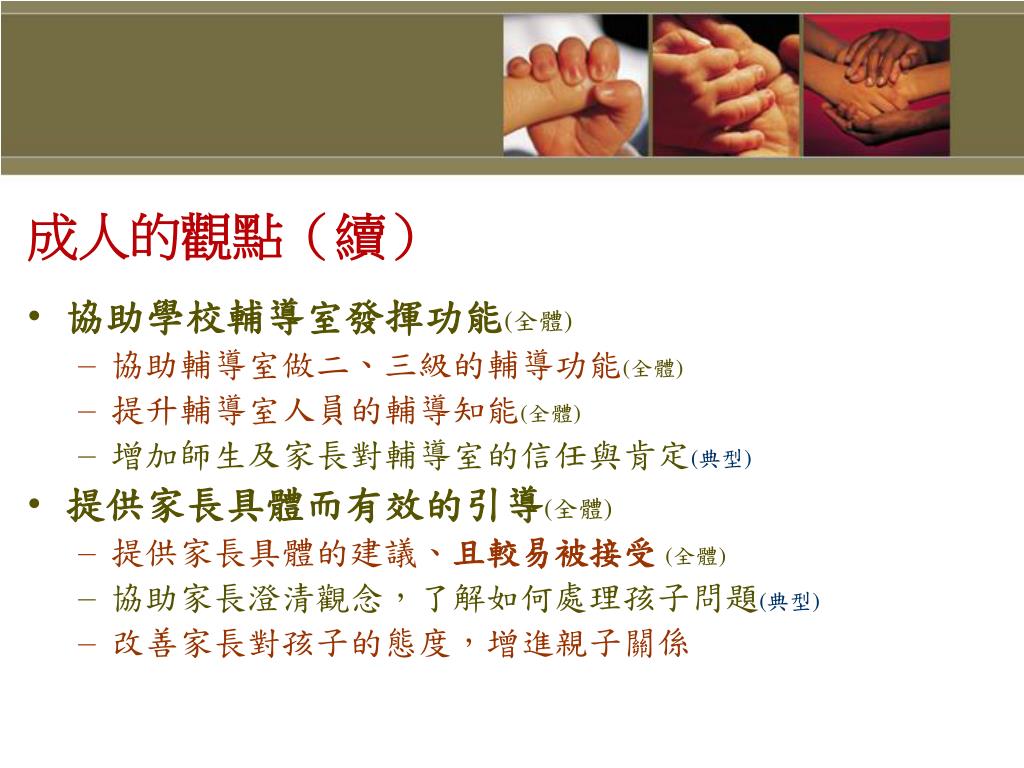 成人的觀點（續）

• 協助學校輔導室發揮功能(全體)
– 協助輔導室做二、三級的輔導功能(全體)
– 提升輔導室人員的輔導知能(全體)
– 增加師生及家長對輔導室的信任與肯定(典型)

• 提供家長具體而有效的引導(全體)
– 提供家長具體的建議、且較易被接受 (全體)
– 協助家長澄清觀念，了解如何處理孩子問題(典型)
– 改善家長對孩子的態度，增進親子關係